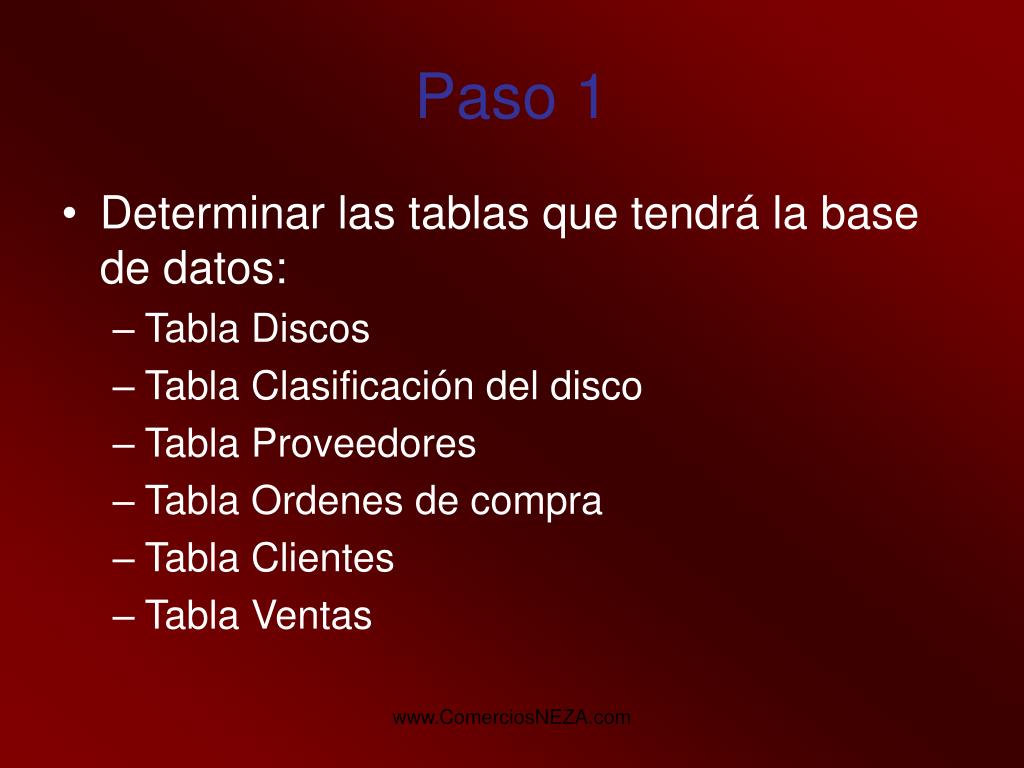 Paso 1

• Determinar las tablas que tendrá la base de datos:
– Tabla Discos
– Tabla Clasificación del disco
– Tabla Proveedores
– Tabla Ordenes de compra
– Tabla Clientes
– Tabla Ventas

www.ComerciosNEZA.com